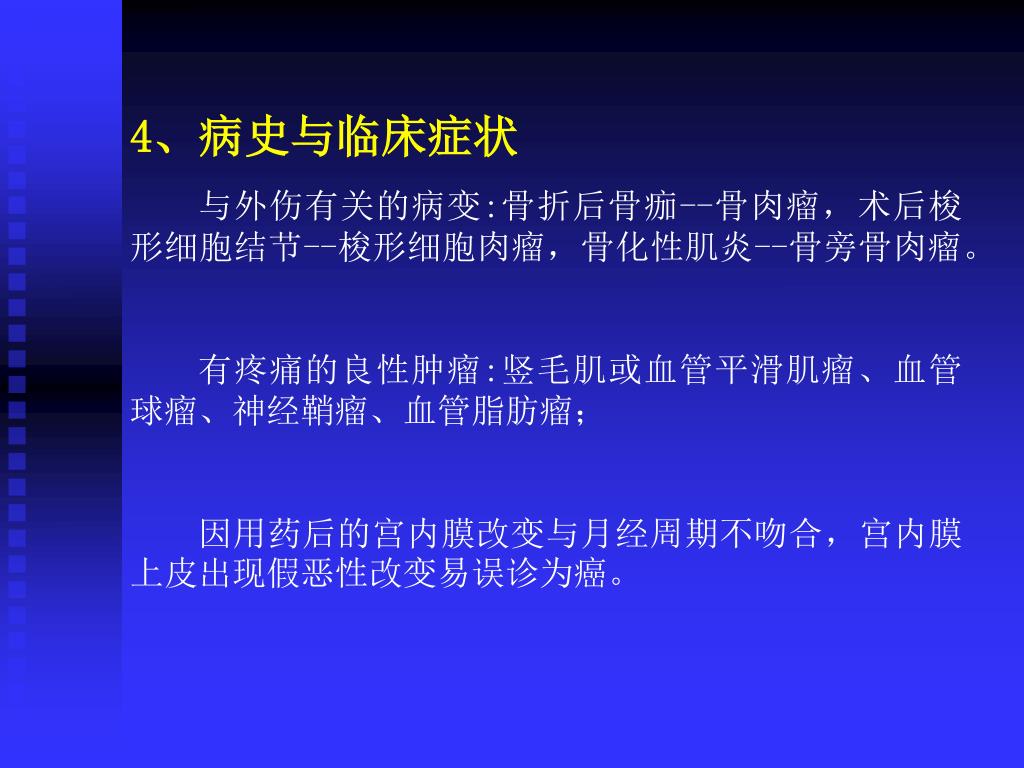 4、病史与临床症状

与外伤有关的病变:骨折后骨痂--骨肉瘤，术后梭形细胞结节--梭形细胞肉瘤，骨化性肌炎--骨旁骨肉瘤。

有疼痛的良性肿瘤:竖毛肌或血管平滑肌瘤、血管球瘤、神经鞘瘤、血管脂肪瘤；

因用药后的宫内膜改变与月经周期不吻合，宫内膜上皮出现假恶性改变易误诊为癌。